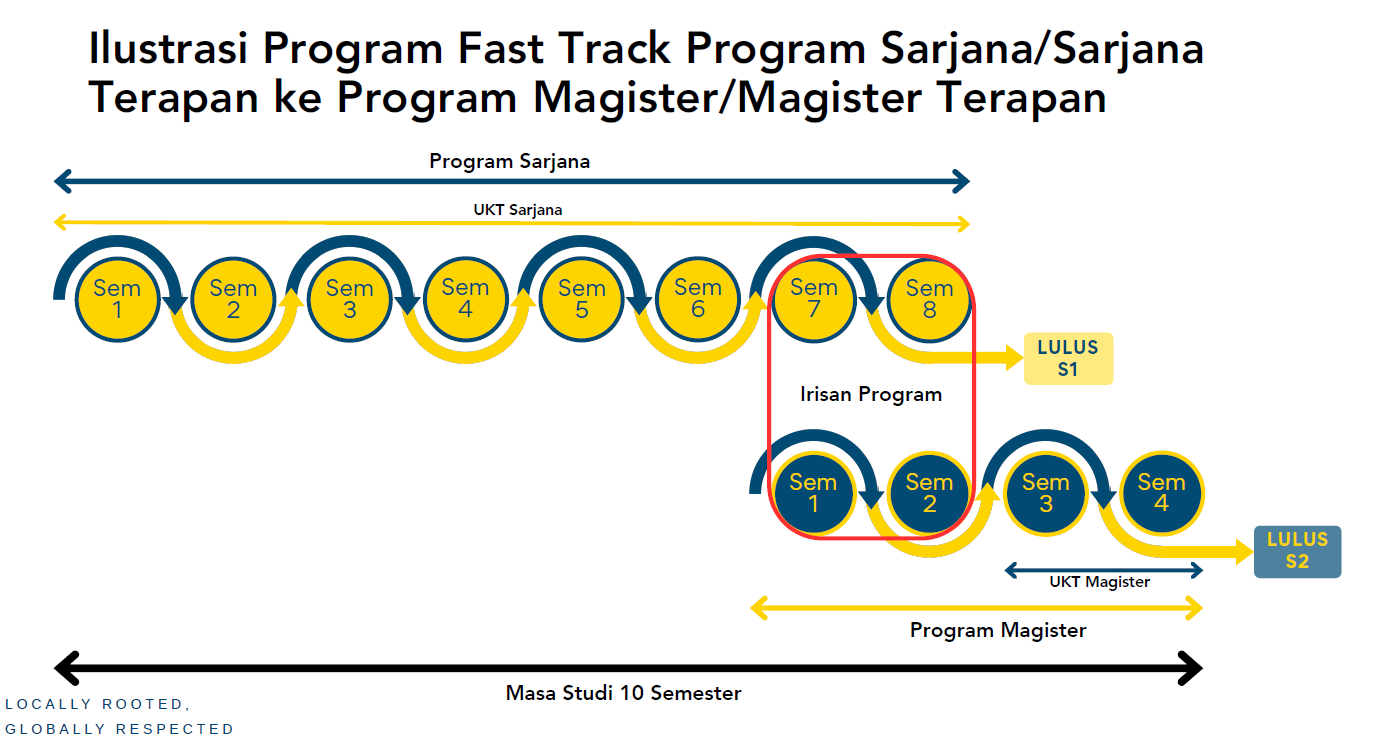 Ilustrasi Program Fast Track Program Sarjana/Sarjana Terapan ke Program Magister/Magister Terapan

Program Sarjana

UKT Sarjana

Sem 1
Sem 2
Sem 3
Sem 4
Sem 5
Sem 6
Sem 7
Sem 8

LULUS S1

Irisan Program

Sem 1
Sem 2
Sem 3
Sem 4

LULUS S2

UKT Magister

Program Magister

Masa Studi 10 Semester

LOCALLY ROOTED,
GLOBALLY RESPECTED